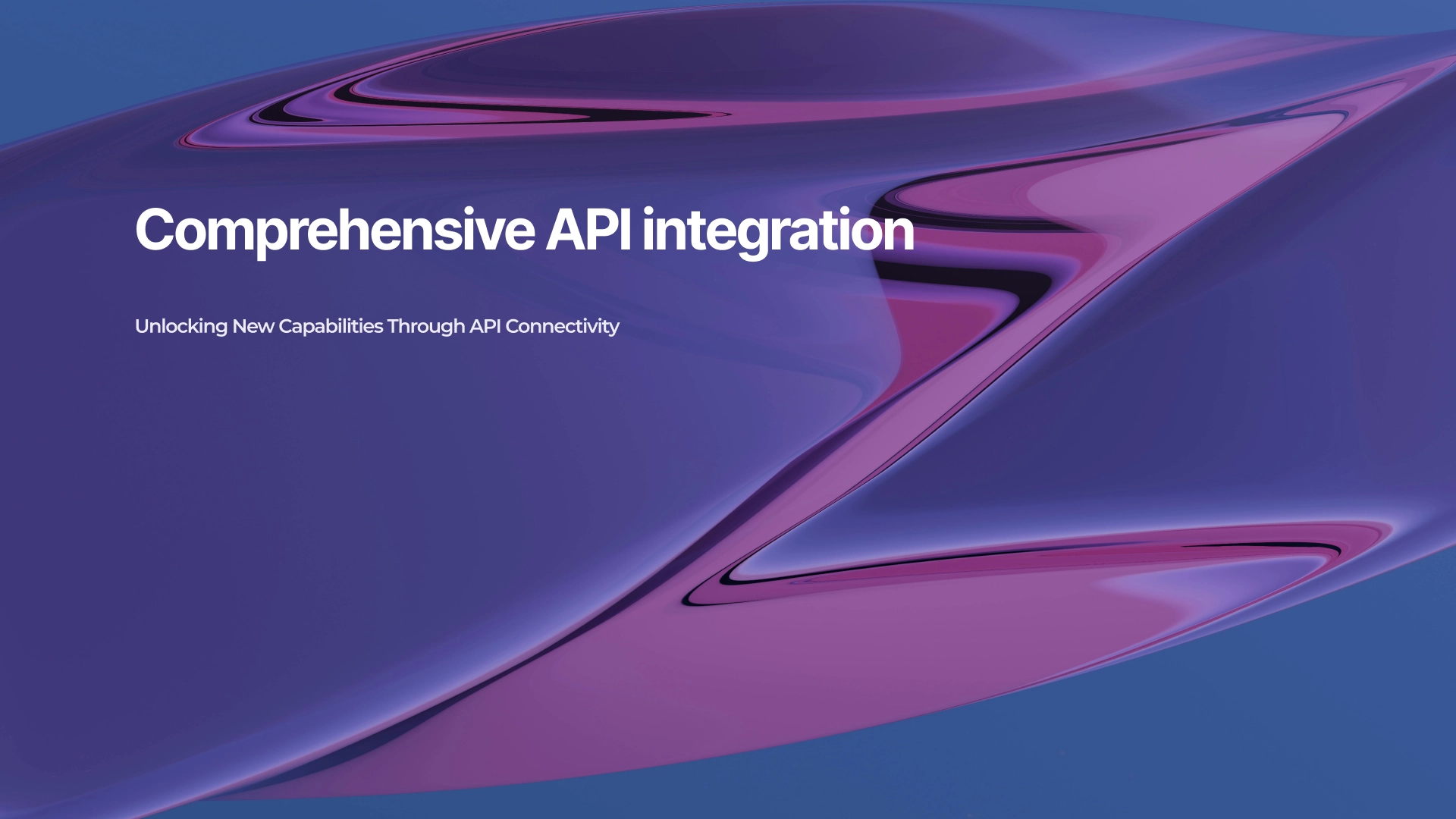 Comprehensive API integration

Unlocking New Capabilities Through API Connectivity